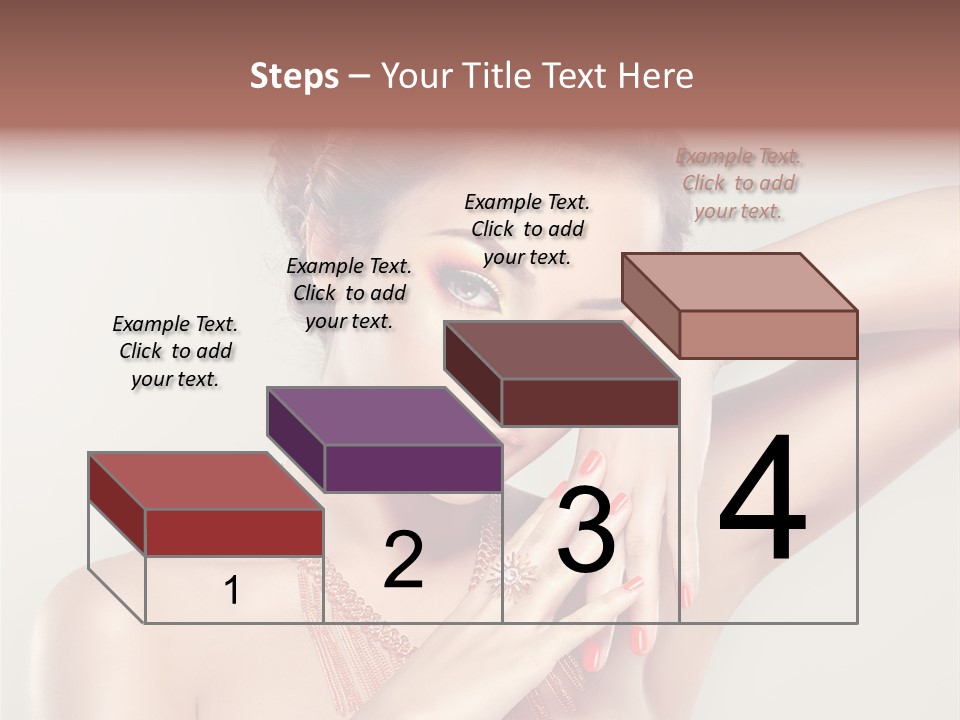 Steps – Your Title Text Here

Example Text. Click to add your text.

Example Text. Click to add your text.

Example Text. Click to add your text.

Example Text. Click to add your text.

1

2

3

4